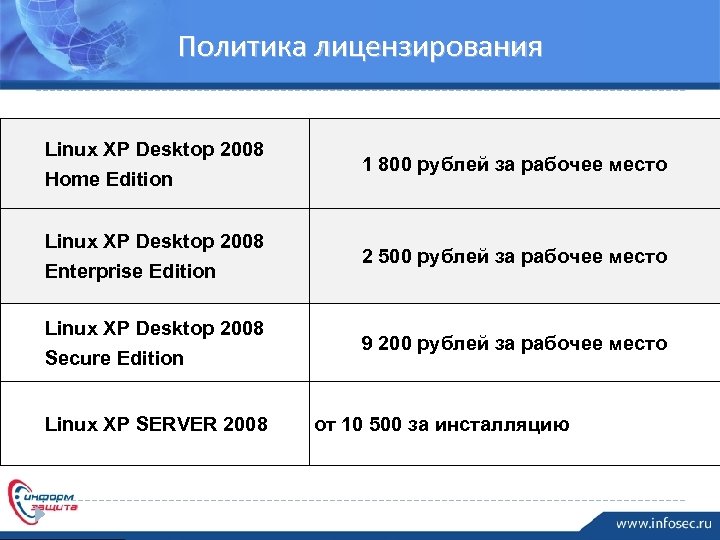 Политика лицензирования

| Linux XP Desktop 2008 Home Edition | 1 800 рублей за рабочее место |
|---|---|
| Linux XP Desktop 2008 Enterprise Edition | 2 500 рублей за рабочее место |
| Linux XP Desktop 2008 Secure Edition | 9 200 рублей за рабочее место |
| Linux XP SERVER 2008 | от 10 500 за инсталляцию |

информ защита

www.infosec.ru